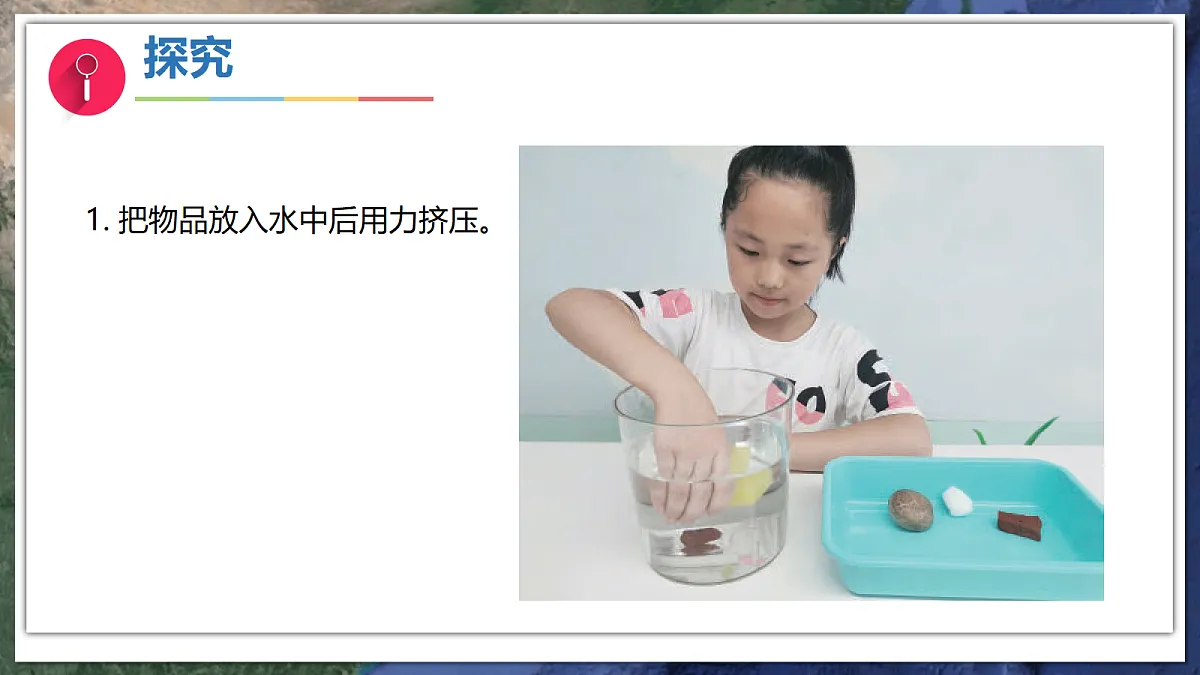 探究

1. 把物品放入水中后用力挤压。